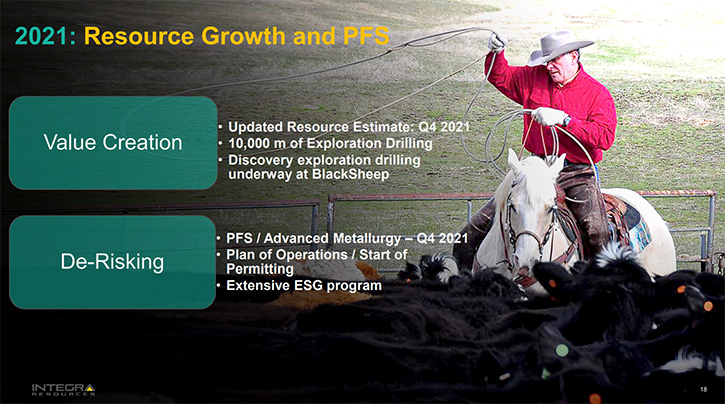 2021: Resource Growth and PFS

Value Creation

• Updated Resource Estimate: Q4 2021
• 10,000 m of Exploration Drilling
• Discovery exploration drilling underway at BlackSheep

De-Risking

• PFS / Advanced Metallurgy – Q4 2021
• Plan of Operations / Start of Permitting
• Extensive ESG program

INTEGRA RESOURCES

18